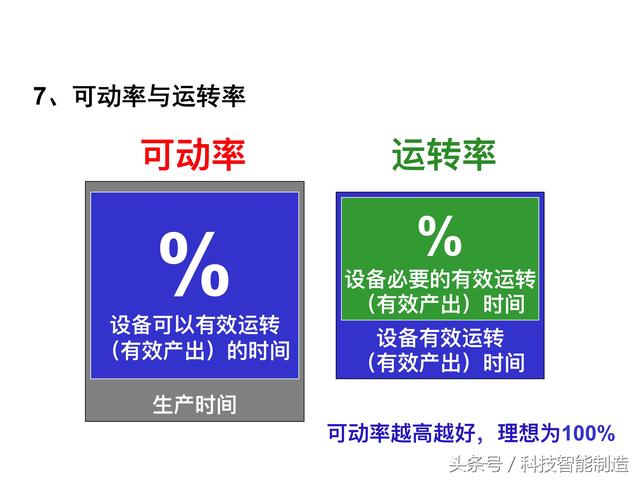 7、可动率与运转率

可动率

%

设备可以有效运转（有效产出）的时间

生产时间

运转率

%

设备必要的有效运转（有效产出）时间

设备有效运转（有效产出）时间

可动率越高越好，理想为100%

头条号 / 科技智能制造